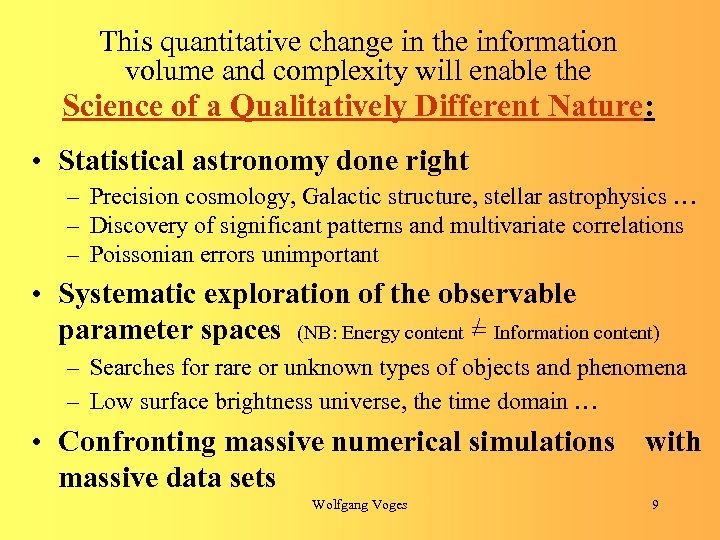 This quantitative change in the information volume and complexity will enable the Science of a Qualitatively Different Nature:

• Statistical astronomy done right
– Precision cosmology, Galactic structure, stellar astrophysics …
– Discovery of significant patterns and multivariate correlations
– Poissonian errors unimportant

• Systematic exploration of the observable parameter spaces (NB: Energy content $\neq$ Information content)
– Searches for rare or unknown types of objects and phenomena
– Low surface brightness universe, the time domain …

• Confronting massive numerical simulations with massive data sets

Wolfgang Voges

9